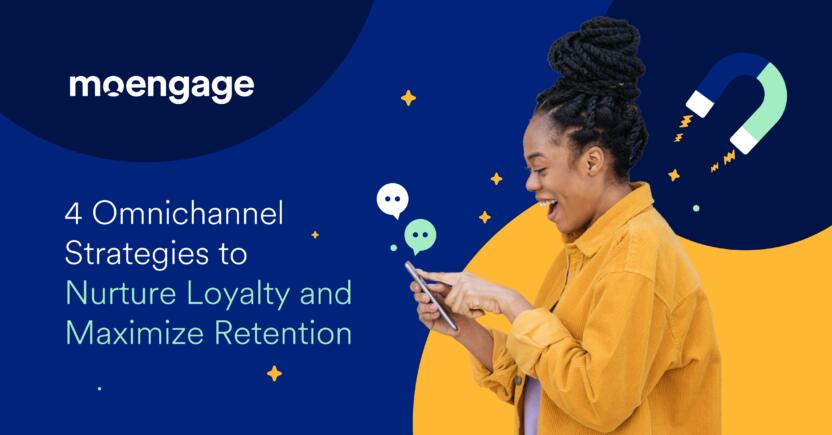 moengage

4 Omnichannel Strategies to Nurture Loyalty and Maximize Retention